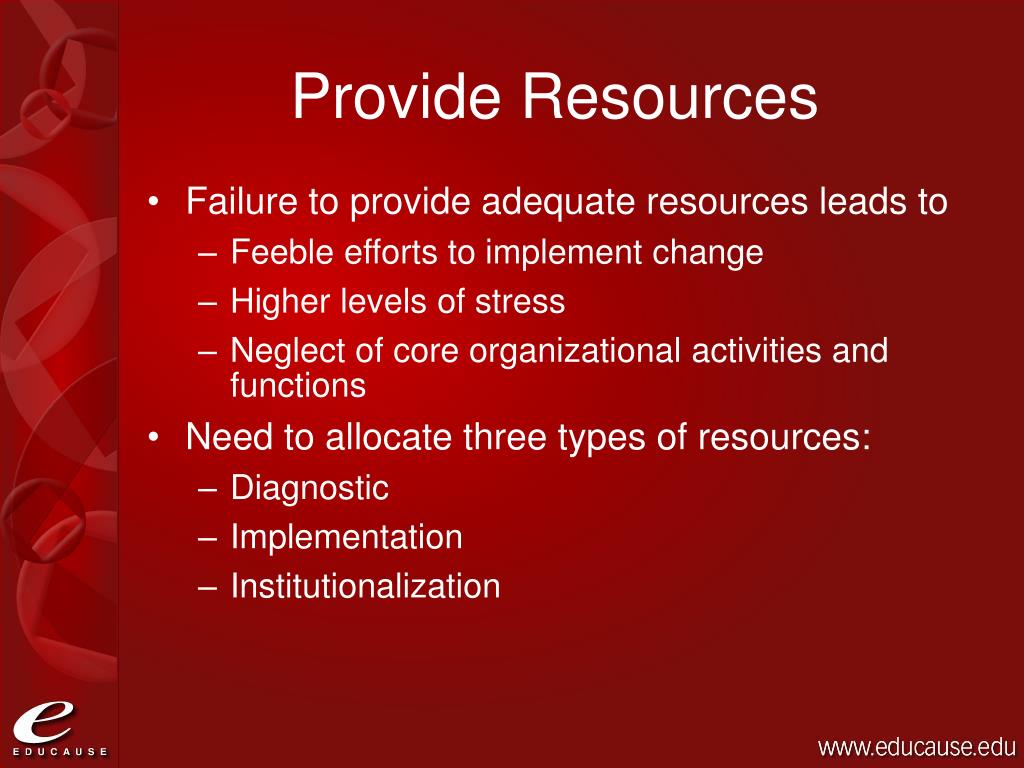 Provide Resources

• Failure to provide adequate resources leads to
– Feeble efforts to implement change
– Higher levels of stress
– Neglect of core organizational activities and functions
• Need to allocate three types of resources:
– Diagnostic
– Implementation
– Institutionalization

e
EDUCAUSE

www.educause.edu